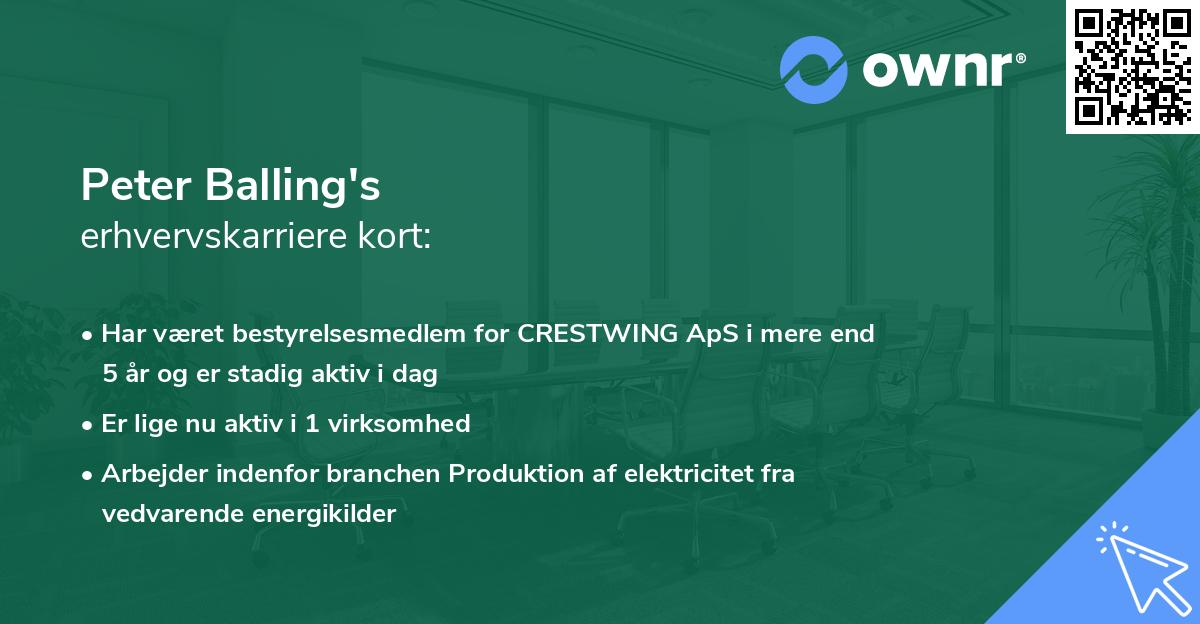 ownr®

Peter Balling's
erhvervskarriere kort:

• Har været bestyrelsesmedlem for CRESTWING ApS i mere end 5 år og er stadig aktiv i dag
• Er lige nu aktiv i 1 virksomhed
• Arbejder indenfor branchen Produktion af elektricitet fra vedvarende energikilder